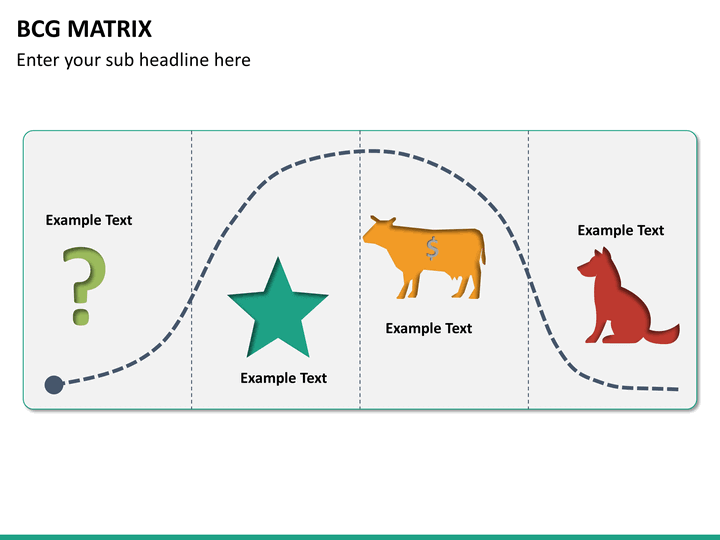 BCG MATRIX

Enter your sub headline here

Example Text

?

Example Text

$

Example Text

Example Text